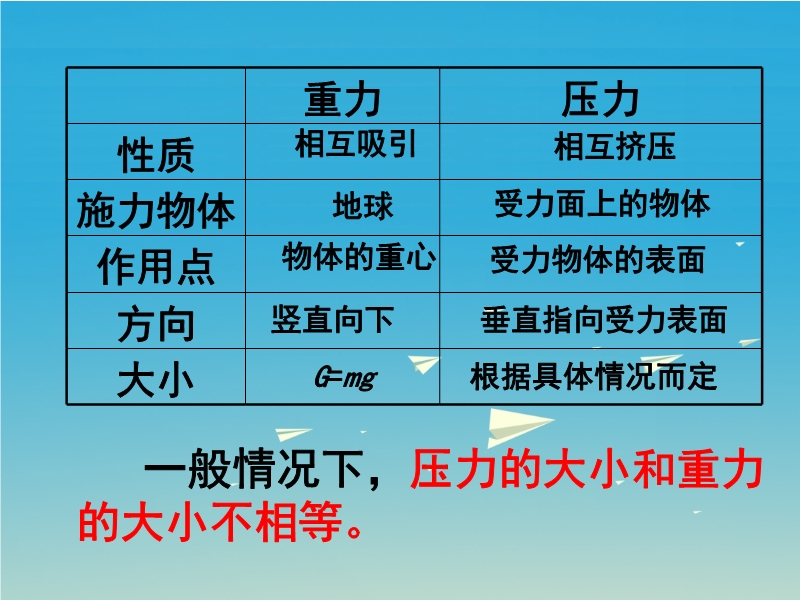 | | 重力 | 压力 |
|---|---|---|
| 性质 | 相互吸引 | 相互挤压 |
| 施力物体 | 地球 | 受力面上的物体 |
| 作用点 | 物体的重心 | 受力物体的表面 |
| 方向 | 竖直向下 | 垂直指向受力表面 |
| 大小 | $G=mg$ | 根据具体情况而定 |

一般情况下，压力的大小和重力的大小不相等。